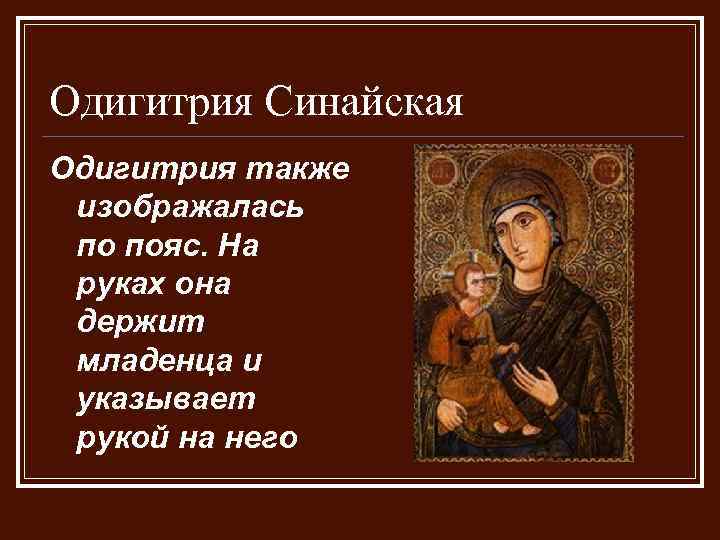 Одигитрия Синайская

Одигитрия также изображалась по пояс. На руках она держит младенца и указывает рукой на него